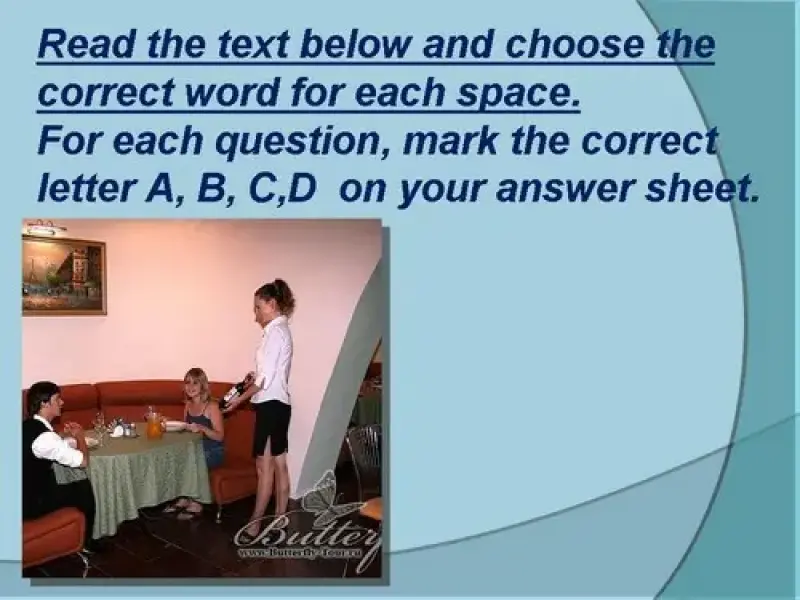 Read the text below and choose the correct word for each space.
For each question, mark the correct letter A, B, C,D on your answer sheet.

Buttery
www.Butterfly-Tour.ru